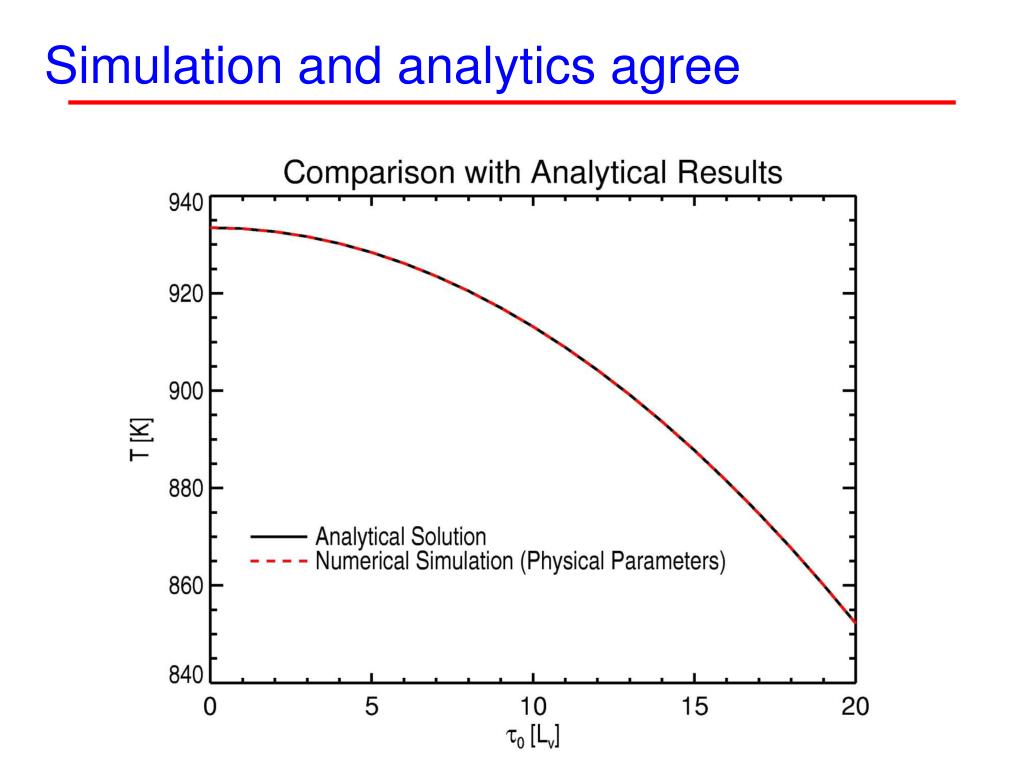 Simulation and analytics agree

Comparison with Analytical Results

940
920
900
880
860
840

T [K]

Analytical Solution
Numerical Simulation (Physical Parameters)

0
5
10
15
20

$\tau_0$ [$L_v$]